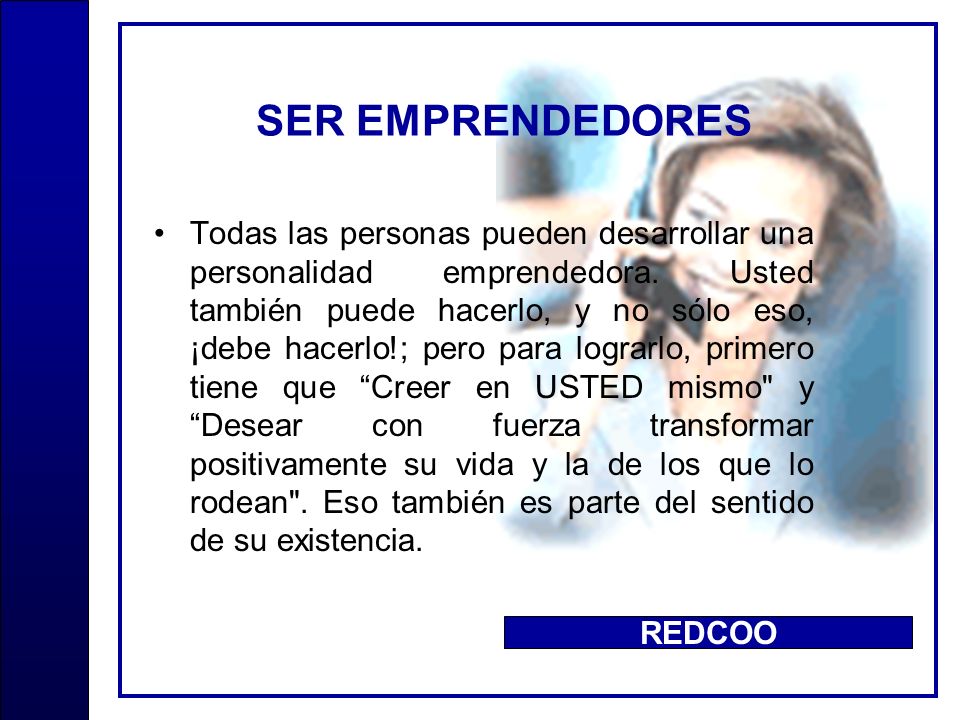 SER EMPRENDEDORES

• Todas las personas pueden desarrollar una personalidad emprendedora. Usted también puede hacerlo, y no sólo eso, ¡debe hacerlo!; pero para lograrlo, primero tiene que “Creer en USTED mismo" y “Desear con fuerza transformar positivamente su vida y la de los que lo rodean". Eso también es parte del sentido de su existencia.

REDCOO